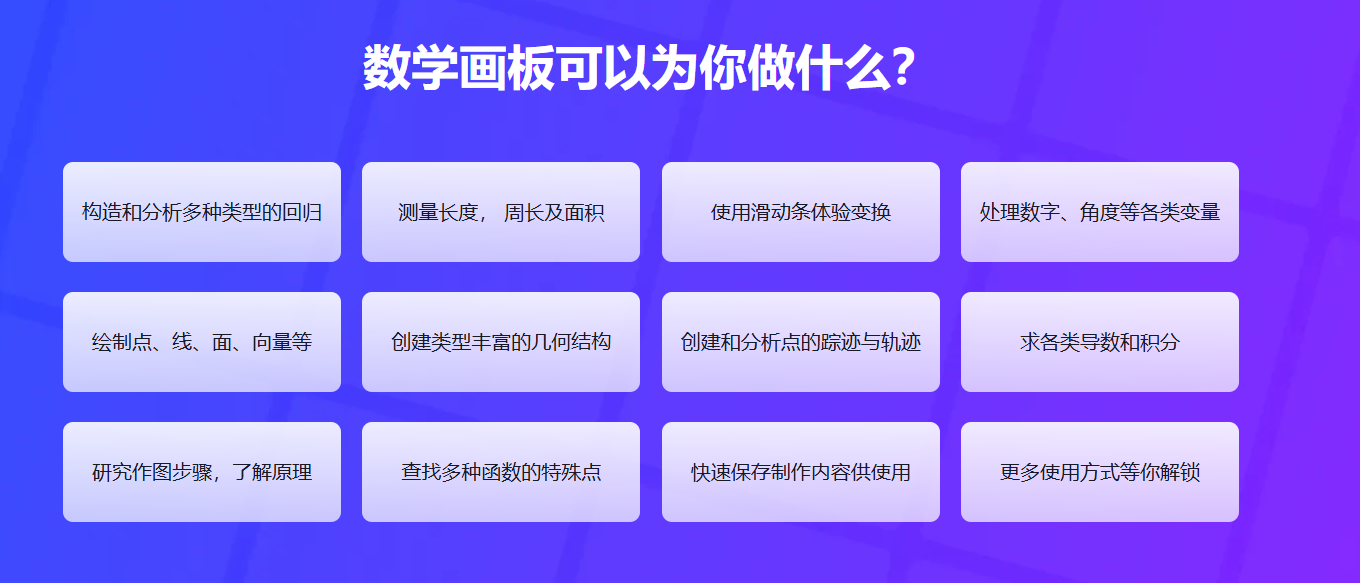 数学画板可以为你做什么?

构造和分析多种类型的回归

测量长度， 周长及面积

使用滑动条体验变换

处理数字、角度等各类变量

绘制点、线、面、向量等

创建类型丰富的几何结构

创建和分析点的踪迹与轨迹

求各类导数和积分

研究作图步骤，了解原理

查找多种函数的特殊点

快速保存制作内容供使用

更多使用方式等你解锁